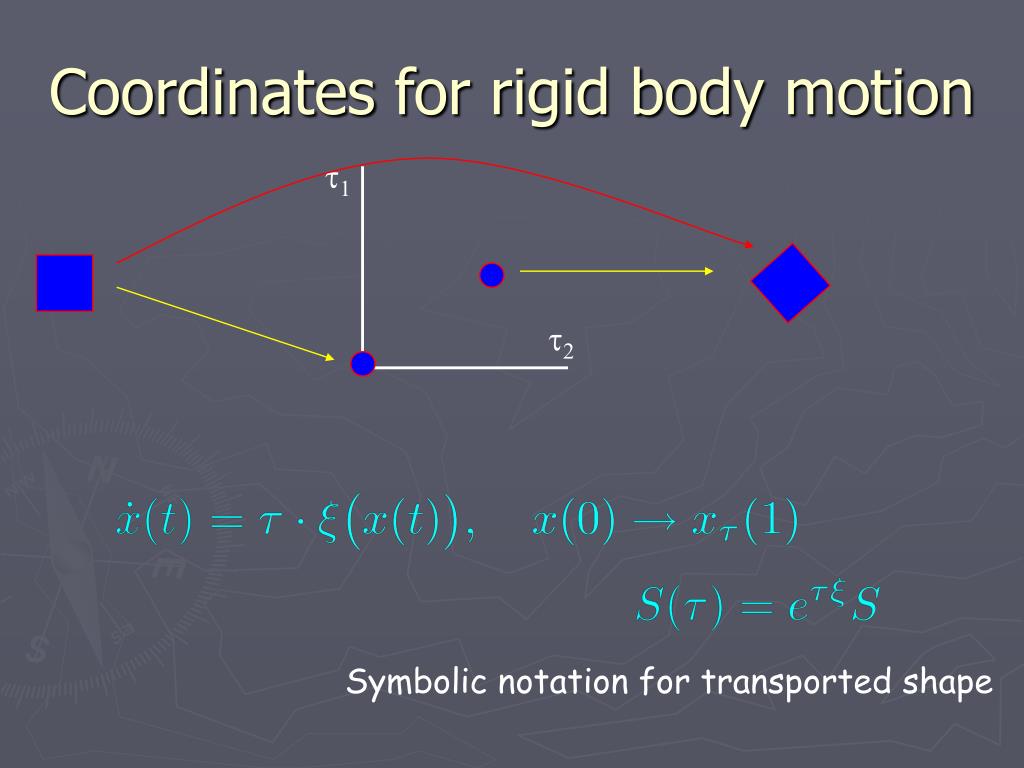 Coordinates for rigid body motion

$\tau_1$

$\tau_2$

$\dot{x}(t) = \tau \cdot \xi\big(x(t)\big), \quad x(0) \to x_\tau(1)$

$S(\tau) = e^{\tau\xi} S$

Symbolic notation for transported shape